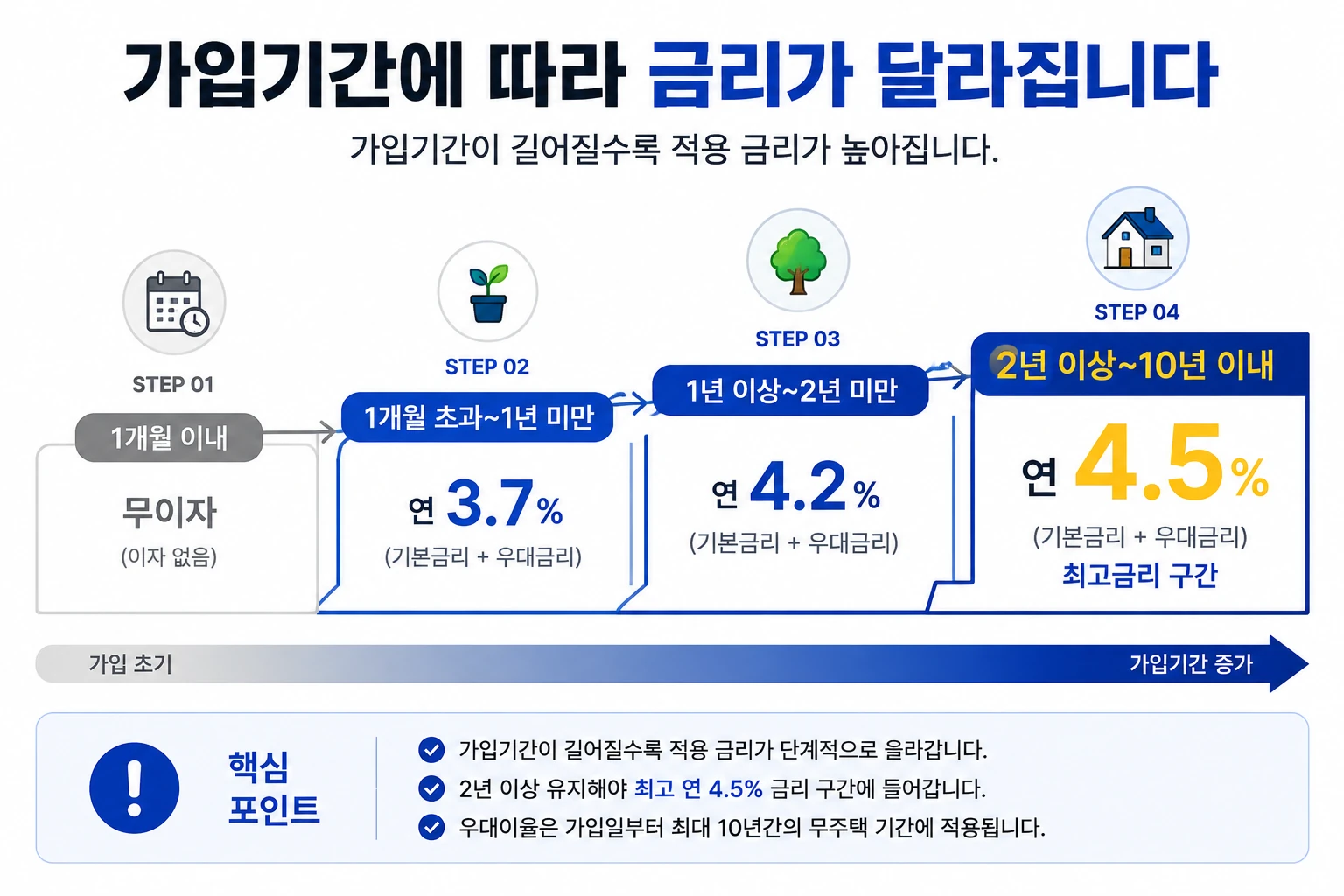 가입기간에 따라 금리가 달라집니다

가입기간이 길어질수록 적용 금리가 높아집니다.

STEP 01
1개월 이내
무이자
(이자 없음)

STEP 02
1개월 초과~1년 미만
연 3.7%
(기본금리 + 우대금리)

STEP 03
1년 이상~2년 미만
연 4.2%
(기본금리 + 우대금리)

STEP 04
2년 이상~10년 이내
연 4.5%
(기본금리 + 우대금리)
최고금리 구간

가입 초기
가입기간 증가

핵심 포인트

가입기간이 길어질수록 적용 금리가 단계적으로 올라갑니다.
2년 이상 유지해야 최고 연 4.5% 금리 구간에 들어갑니다.
우대이율은 가입일부터 최대 10년간의 무주택 기간에 적용됩니다.